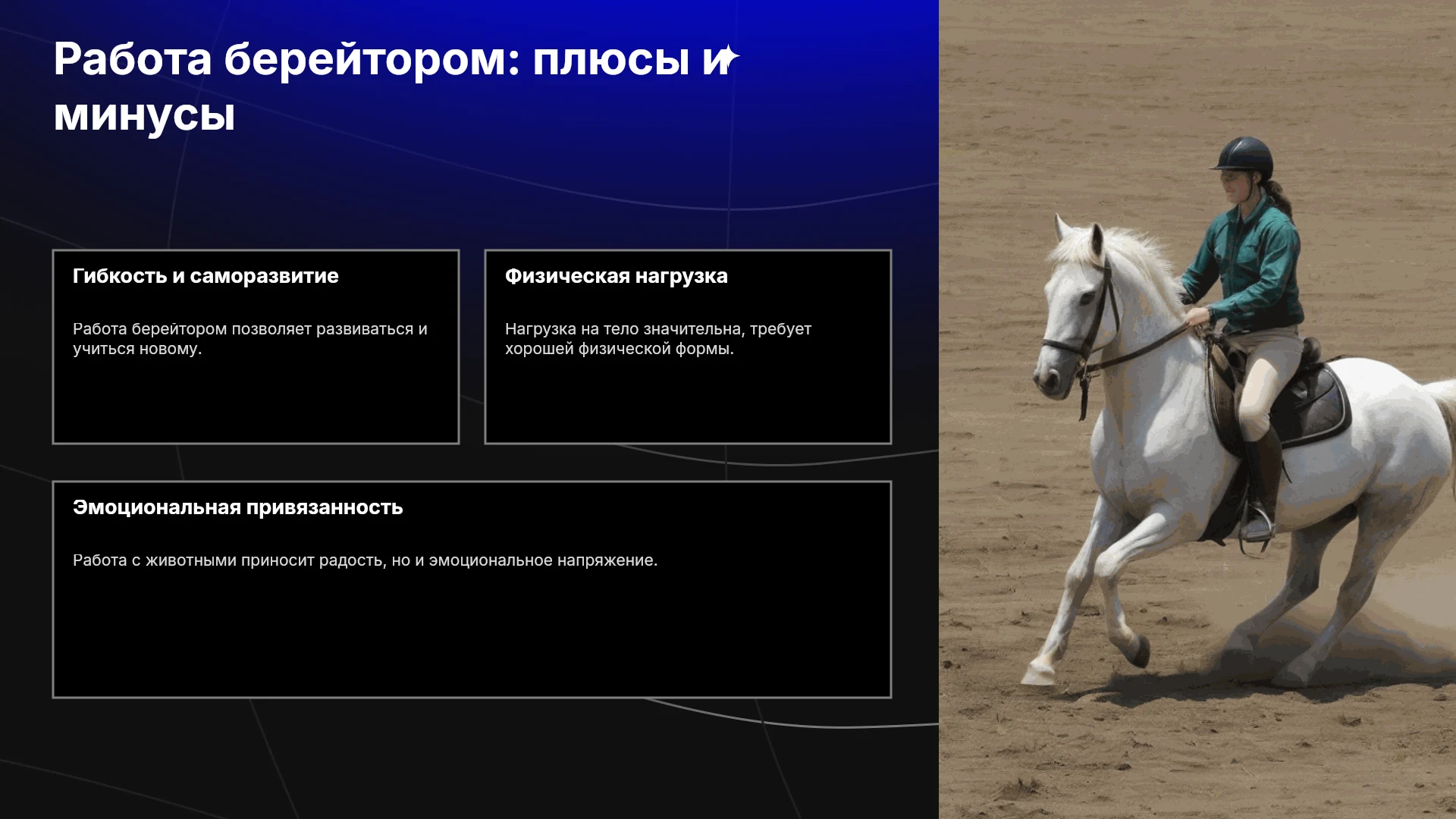 Работа берейтором: плюсы и минусы

Гибкость и саморазвитие

Работа берейтором позволяет развиваться и учиться новому.

Физическая нагрузка

Нагрузка на тело значительна, требует хорошей физической формы.

Эмоциональная привязанность

Работа с животными приносит радость, но и эмоциональное напряжение.